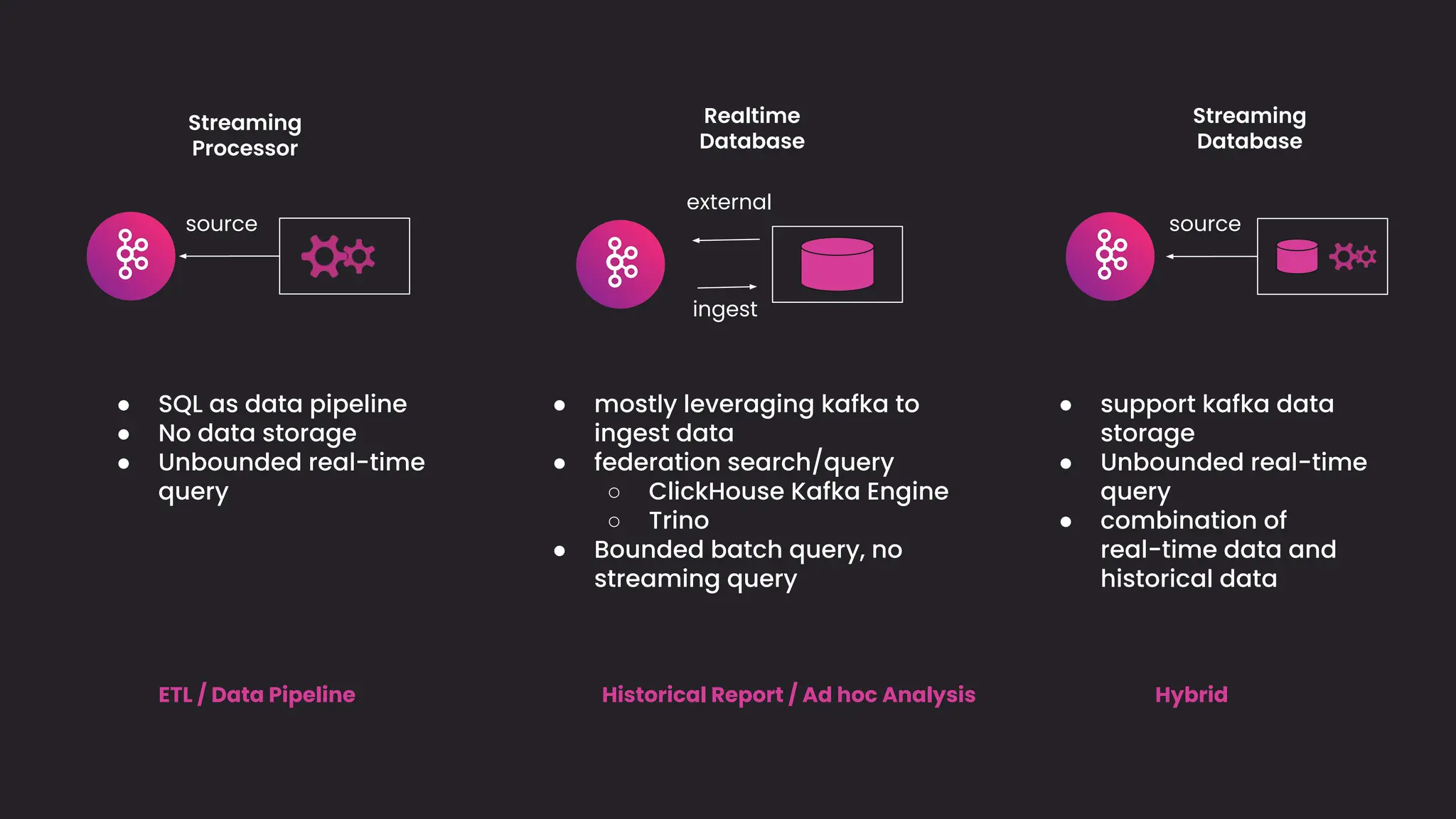 Streaming Processor

source

- SQL as data pipeline
- No data storage
- Unbounded real-time query

ETL / Data Pipeline

Realtime Database

external

ingest

- mostly leveraging kafka to ingest data
- federation search/query
  - ClickHouse Kafka Engine
  - Trino
- Bounded batch query, no streaming query

Historical Report / Ad hoc Analysis

Streaming Database

source

- support kafka data storage
- Unbounded real-time query
- combination of real-time data and historical data

Hybrid